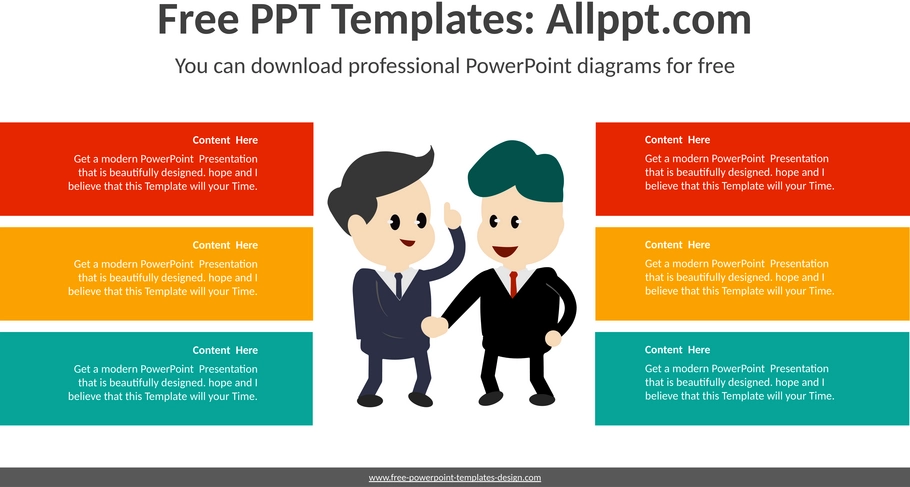 Free PPT Templates: Allppt.com

You can download professional PowerPoint diagrams for free

Content Here
Get a modern PowerPoint Presentation that is beautifully designed. hope and I believe that this Template will your Time.

Content Here
Get a modern PowerPoint Presentation that is beautifully designed. hope and I believe that this Template will your Time.

Content Here
Get a modern PowerPoint Presentation that is beautifully designed. hope and I believe that this Template will your Time.

Content Here
Get a modern PowerPoint Presentation that is beautifully designed. hope and I believe that this Template will your Time.

Content Here
Get a modern PowerPoint Presentation that is beautifully designed. hope and I believe that this Template will your Time.

Content Here
Get a modern PowerPoint Presentation that is beautifully designed. hope and I believe that this Template will your Time.

www.free-powerpoint-templates-design.com